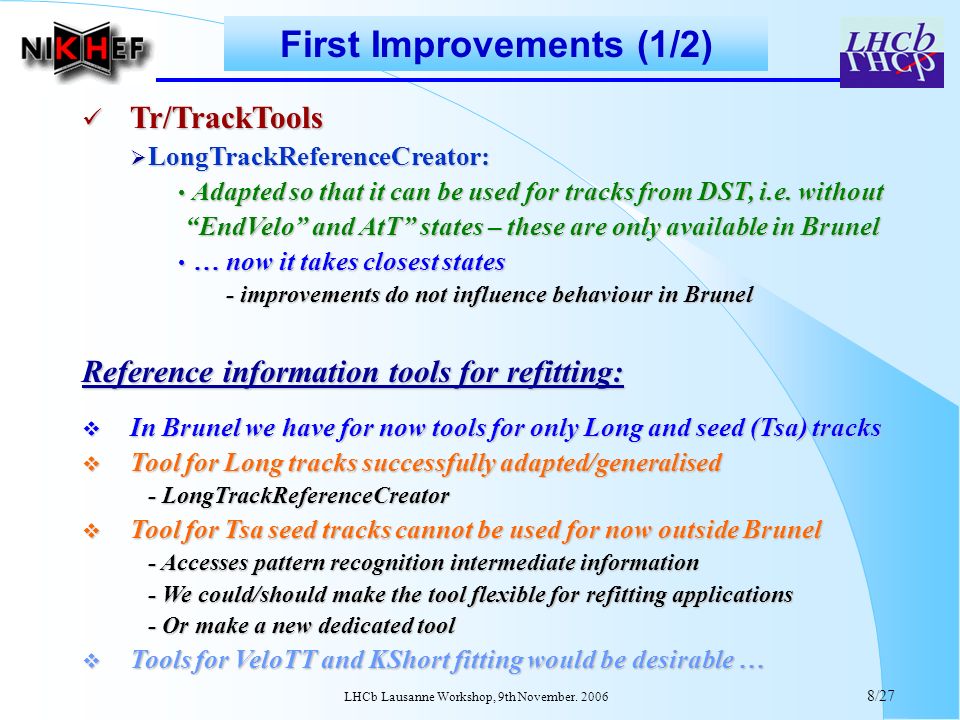 NIKHEF

First Improvements (1/2)

LHCb

✓ Tr/TrackTools

➢ LongTrackReferenceCreator:

• Adapted so that it can be used for tracks from DST, i.e. without "EndVelo" and AtT" states – these are only available in Brunel

• … now it takes closest states

- improvements do not influence behaviour in Brunel

Reference information tools for refitting:

❖ In Brunel we have for now tools for only Long and seed (Tsa) tracks

❖ Tool for Long tracks successfully adapted/generalised

- LongTrackReferenceCreator

❖ Tool for Tsa seed tracks cannot be used for now outside Brunel

- Accesses pattern recognition intermediate information

- We could/should make the tool flexible for refitting applications

- Or make a new dedicated tool

❖ Tools for VeloTT and KShort fitting would be desirable …

LHCb Lausanne Workshop, 9th November. 2006

8/27